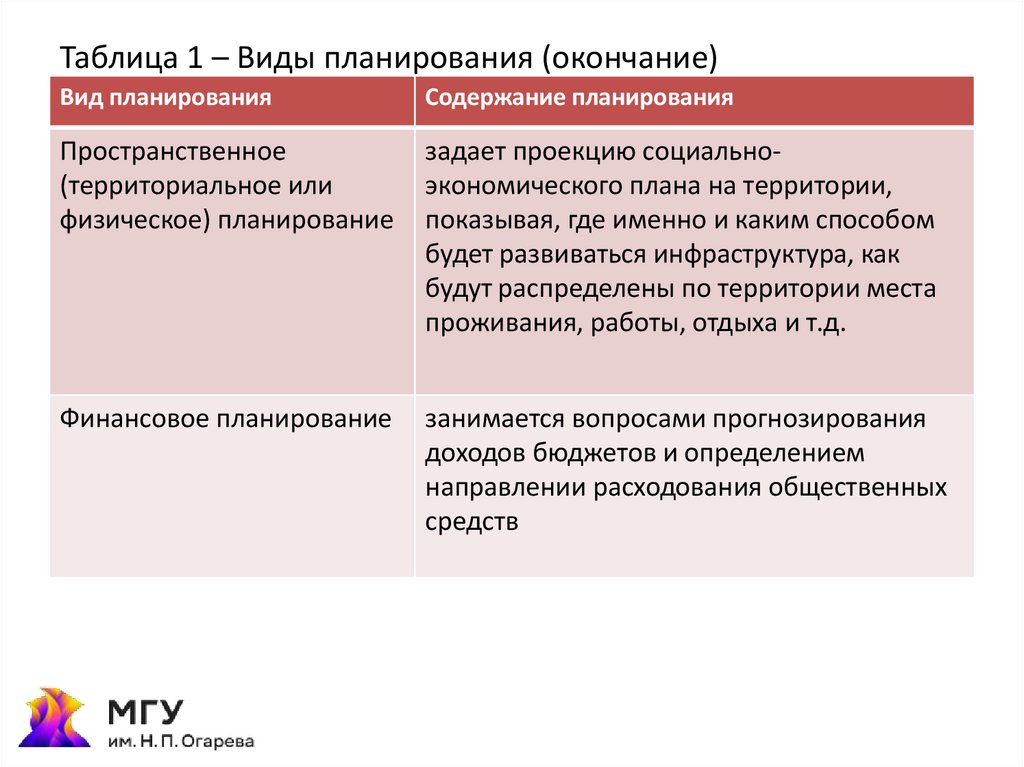 Таблица 1 – Виды планирования (окончание)

| Вид планирования | Содержание планирования |
|---|---|
| Пространственное (территориальное или физическое) планирование | задает проекцию социально-экономического плана на территории, показывая, где именно и каким способом будет развиваться инфраструктура, как будут распределены по территории места проживания, работы, отдыха и т.д. |
| Финансовое планирование | занимается вопросами прогнозирования доходов бюджетов и определением направлении расходования общественных средств |

МГУ
им. Н. П. Огарева